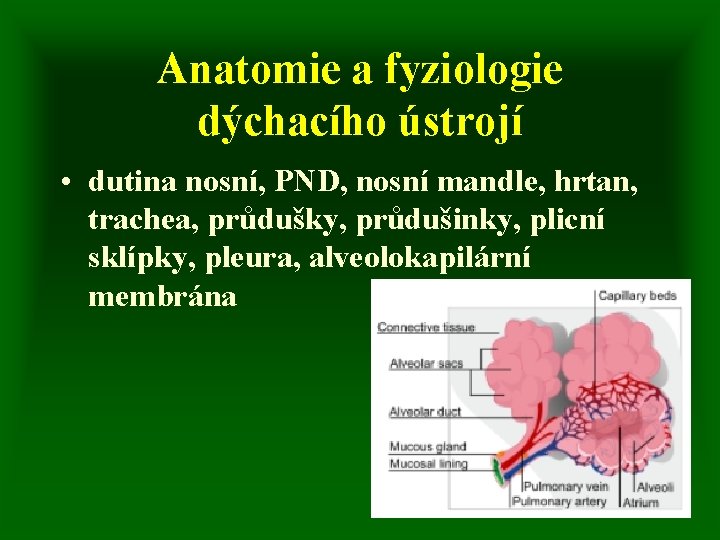 Anatomie a fyziologie dýchacího ústrojí

• dutina nosní, PND, nosní mandle, hrtan, trachea, průdušky, průdušinky, plicní sklípky, pleura, alveolokapilární membrána

Capillary beds
Connective tissue
Alveolar sacs
Alveolar duct
Mucous gland
Mucosal lining
Pulmonary vein
Pulmonary artery
Alveoli
Atrium